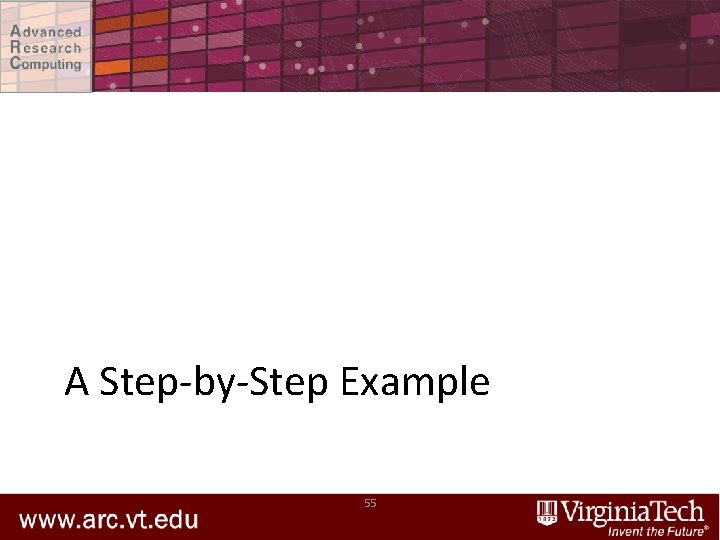 Advanced
Research
Computing

A Step-by-Step Example

www.arc.vt.edu

55

VirginiaTech
Invent the Future®